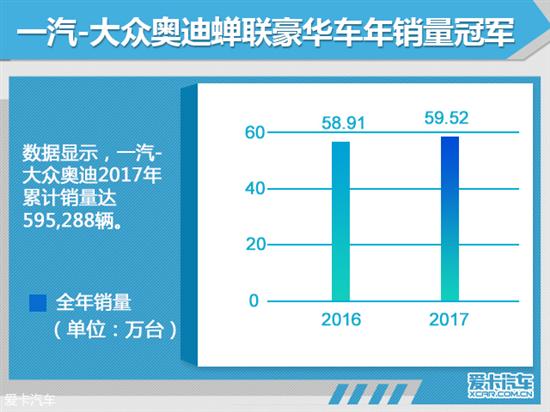 一汽-大众奥迪蝉联豪华车年销量冠军

数据显示，一汽-大众奥迪2017年累计销量达595,288辆。

全年销量
（单位：万台）

58.91
59.52
60
40
20
0
2016
2017

爱卡汽车
XCAR.COM.CN

爱卡汽车